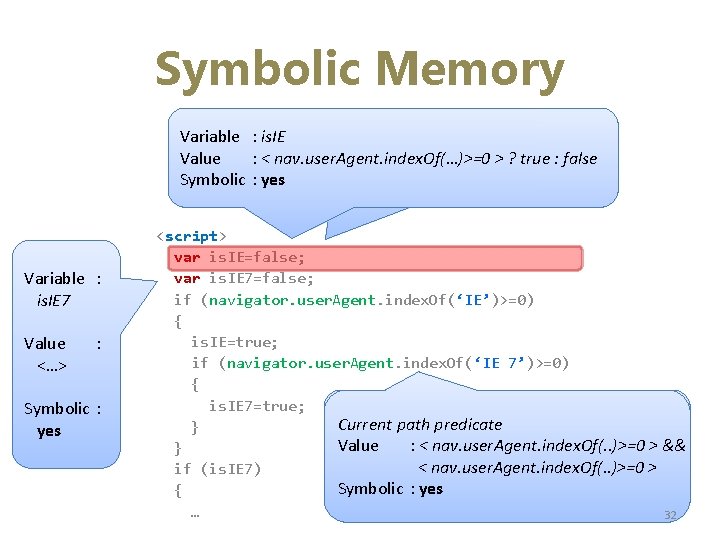 Symbolic Memory

Variable : isIE
Value : < nav.userAgent.indexOf(…)>=0 > ? true : false
Symbolic : yes

Variable : isIE7

Value : <…>

Symbolic : yes

<script>
var isIE=false;
var isIE7=false;
if (navigator.userAgent.indexOf('IE')>=0)
{
isIE=true;
if (navigator.userAgent.indexOf('IE 7')>=0)
{
isIE7=true;
}
}
if (isIE7)
{
…

Current path predicate
Value : < nav.userAgent.indexOf(..)>=0 > && < nav.userAgent.indexOf(..)>=0 >
Symbolic : yes

32